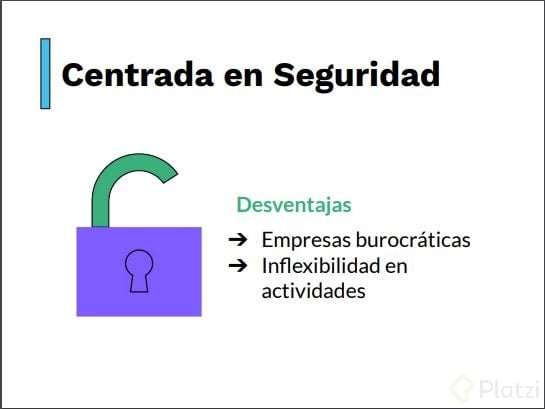 Centrada en Seguridad

Desventajas

➔ Empresas burocráticas
➔ Inflexibilidad en actividades

Platzi